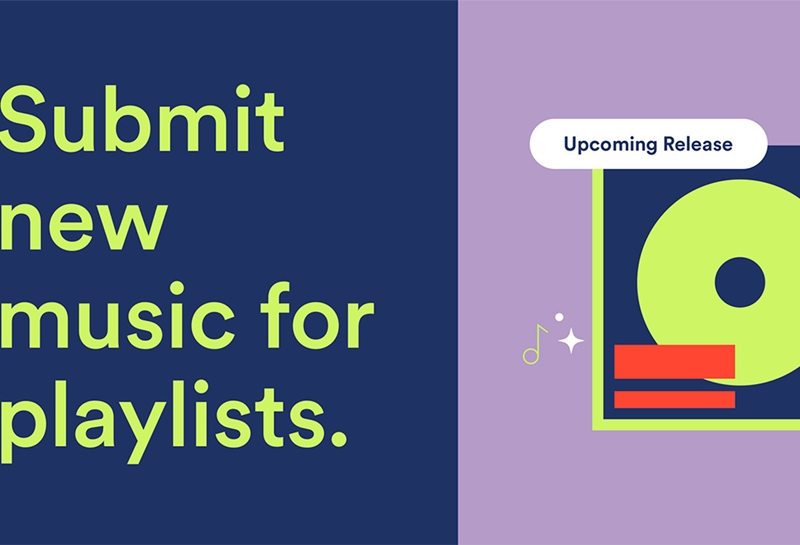 Submit new music for playlists.

Upcoming Release